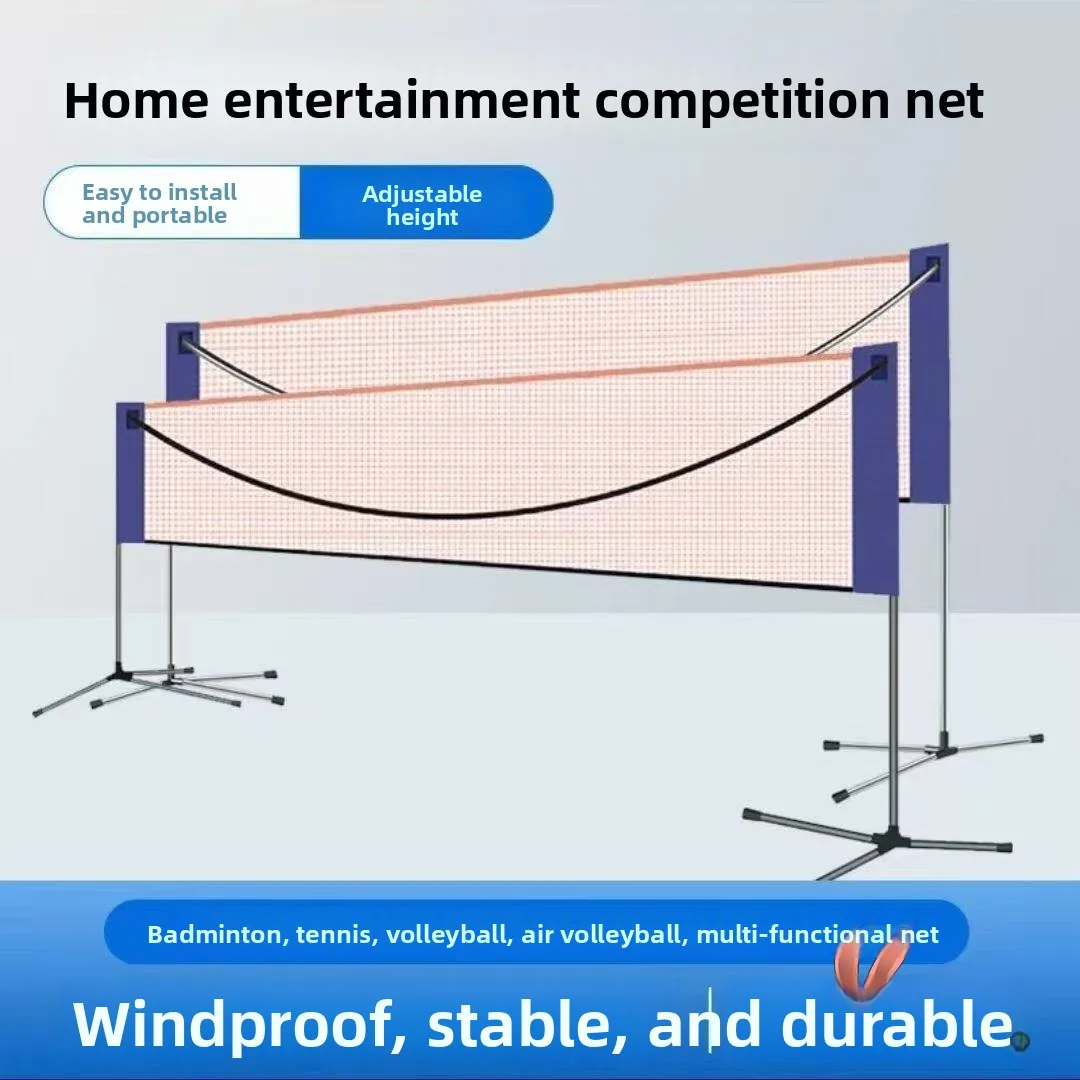 Home entertainment competition net

Easy to install and portable

Adjustable height

Badminton, tennis, volleyball, air volleyball, multi-functional net

Windproof, stable, and durable